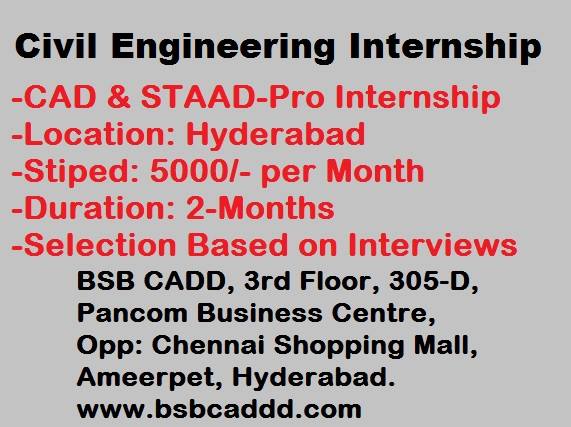 Civil Engineering Internship

-CAD & STAAD-Pro Internship
-Location: Hyderabad
-Stiped: 5000/- per Month
-Duration: 2-Months
-Selection Based on Interviews

BSB CADD, 3rd Floor, 305-D,
Pancom Business Centre,
Opp: Chennai Shopping Mall,
Ameerpet, Hyderabad.
www.bsbcaddd.com